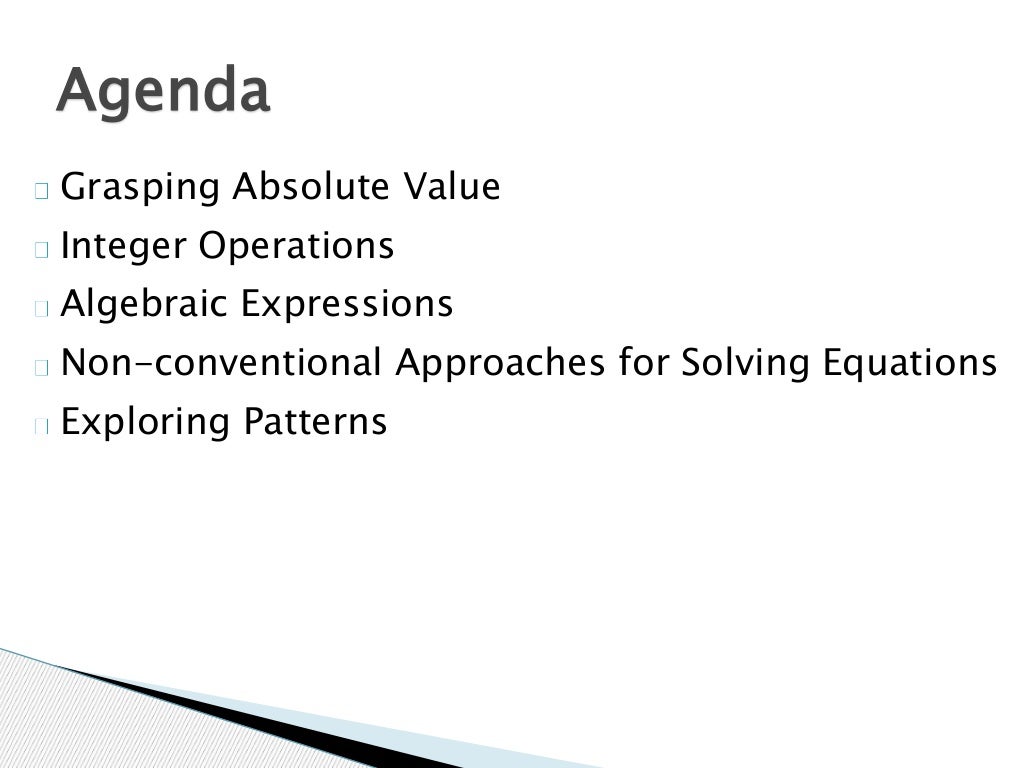 Agenda

Grasping Absolute Value
Integer Operations
Algebraic Expressions
Non-conventional Approaches for Solving Equations
Exploring Patterns